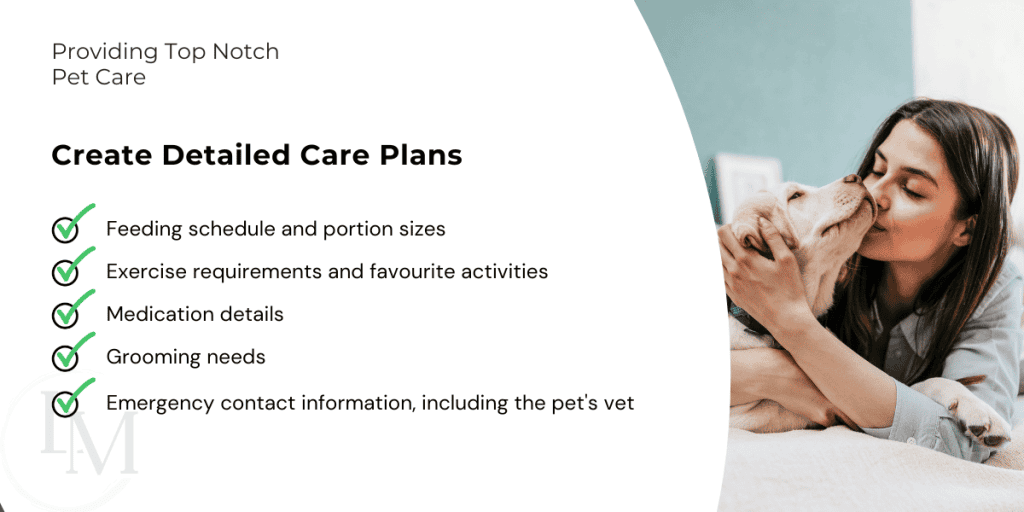 Providing Top Notch Pet Care

Create Detailed Care Plans

Feeding schedule and portion sizes

Exercise requirements and favourite activities

Medication details

Grooming needs

Emergency contact information, including the pet's vet

LM